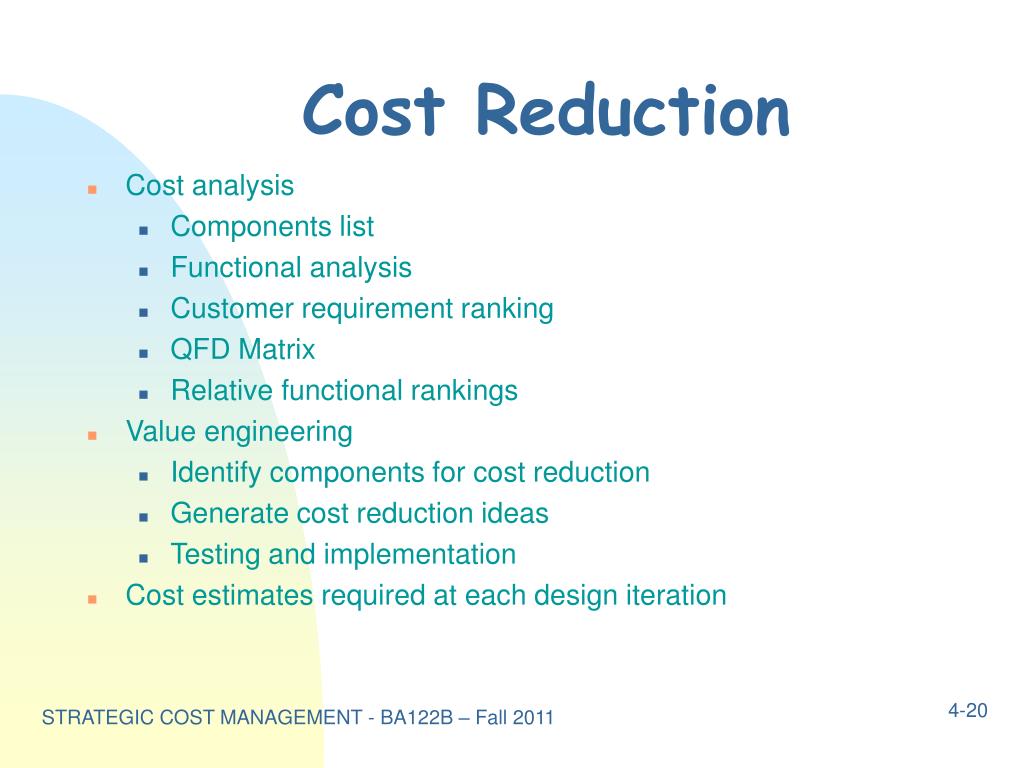 Cost Reduction

- Cost analysis
  - Components list
  - Functional analysis
  - Customer requirement ranking
  - QFD Matrix
  - Relative functional rankings
- Value engineering
  - Identify components for cost reduction
  - Generate cost reduction ideas
  - Testing and implementation
- Cost estimates required at each design iteration

STRATEGIC COST MANAGEMENT - BA122B – Fall 2011

4-20